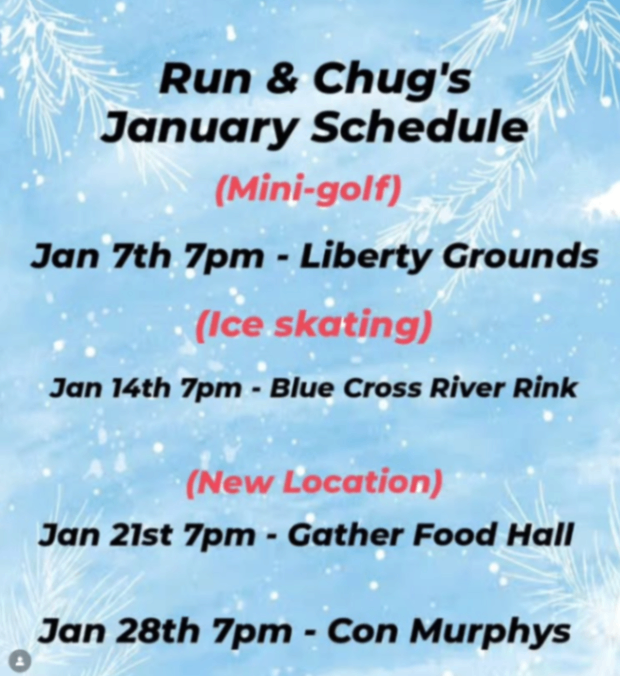 Run & Chug's January Schedule

(Mini-golf)

Jan 7th 7pm - Liberty Grounds

(Ice skating)

Jan 14th 7pm - Blue Cross River Rink

(New Location)

Jan 21st 7pm - Gather Food Hall

Jan 28th 7pm - Con Murphys